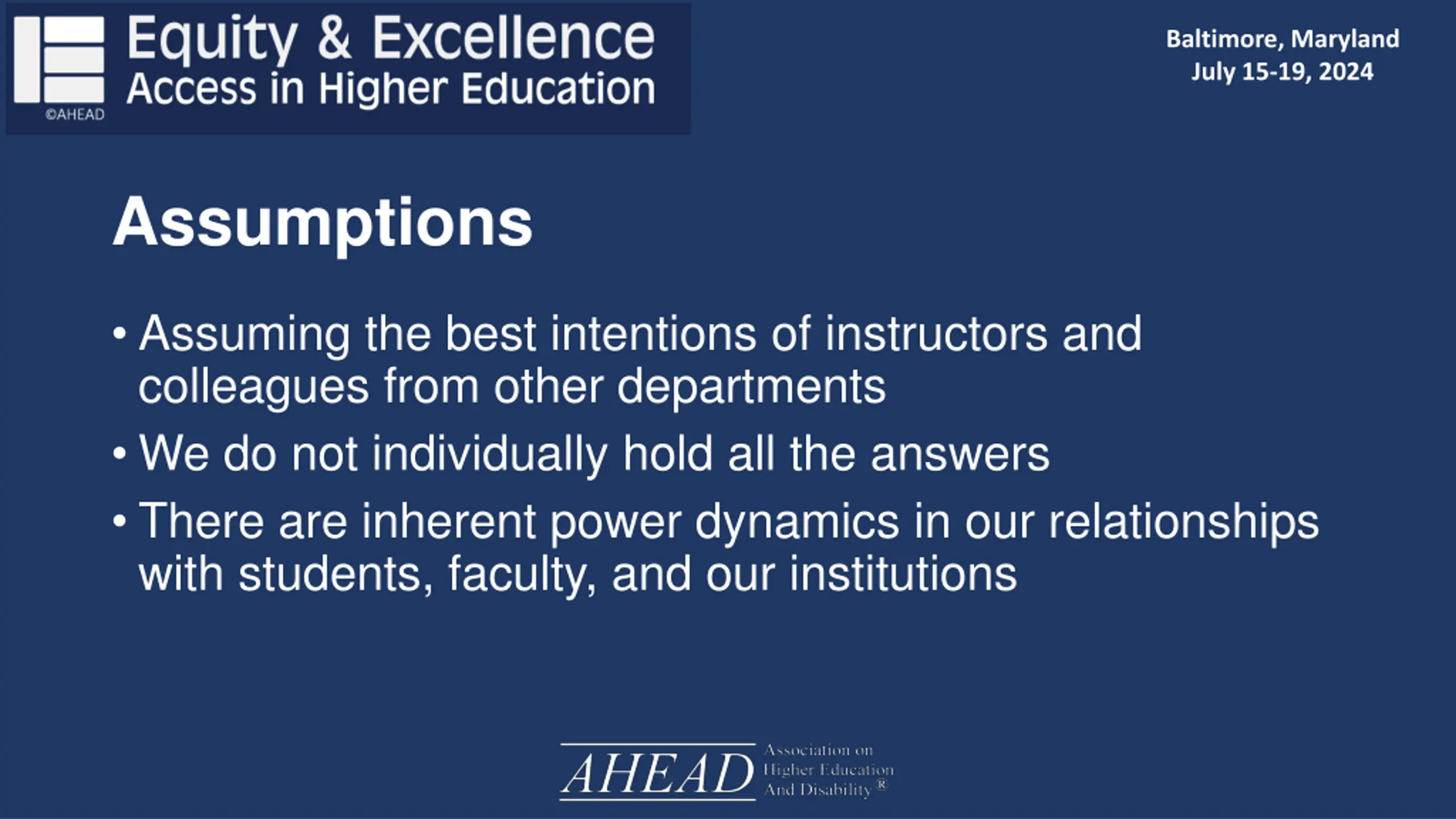 ©AHEAD
Equity & Excellence
Access in Higher Education

Baltimore, Maryland
July 15-19, 2024

Assumptions

• Assuming the best intentions of instructors and colleagues from other departments
• We do not individually hold all the answers
• There are inherent power dynamics in our relationships with students, faculty, and our institutions

AHEAD Association on Higher Education And Disability®